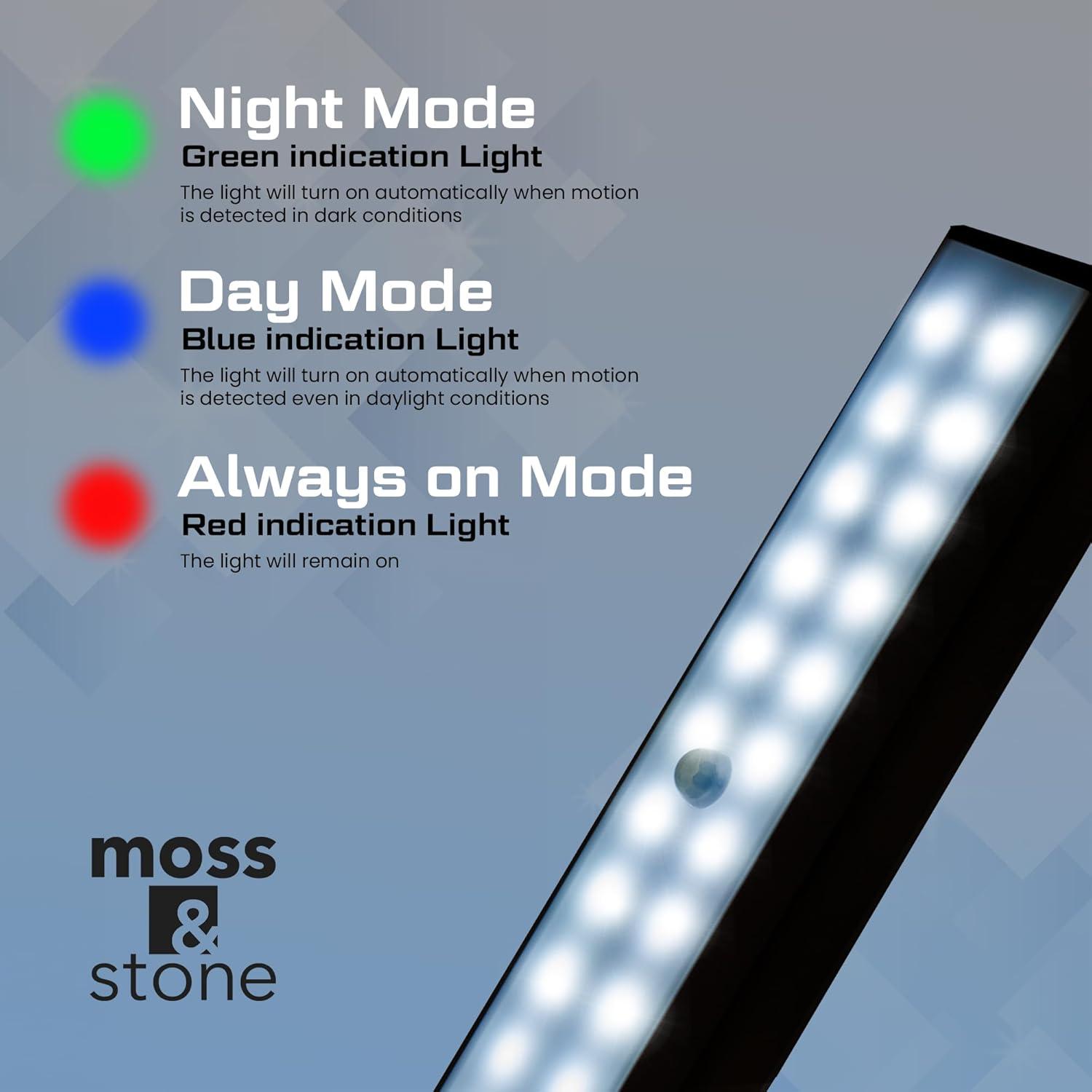 Night Mode
Green indication Light
The light will turn on automatically when motion is detected in dark conditions

Day Mode
Blue indication Light
The light will turn on automatically when motion is detected even in daylight conditions

Always on Mode
Red indication Light
The light will remain on

moss
&
stone